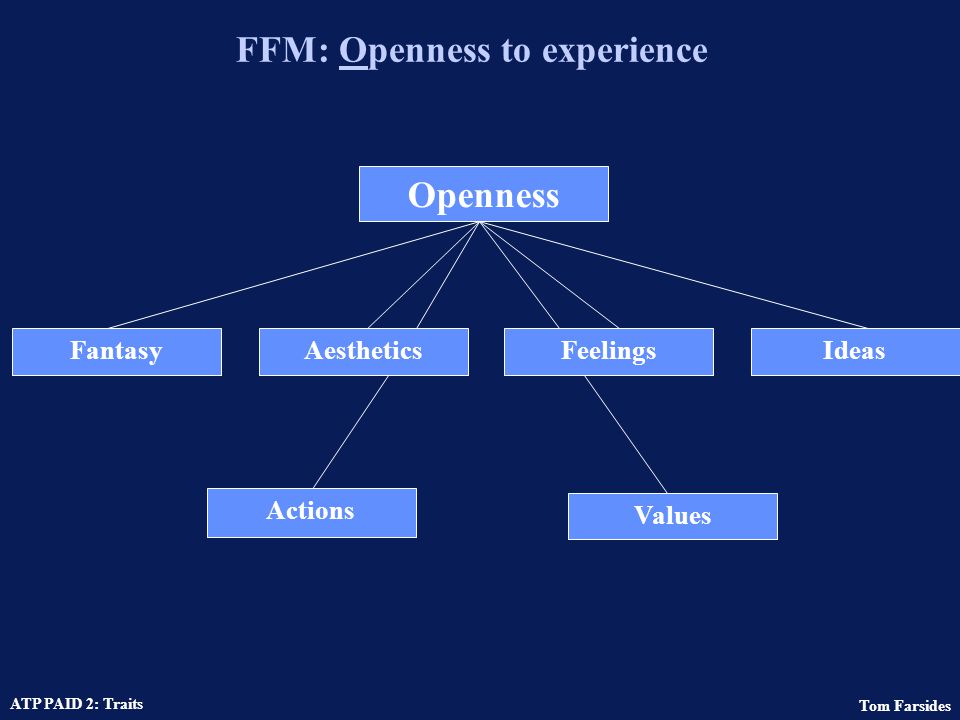 FFM: Openness to experience

Openness

Fantasy

Aesthetics

Feelings

Ideas

Actions

Values

ATP PAID 2: Traits

Tom Farsides